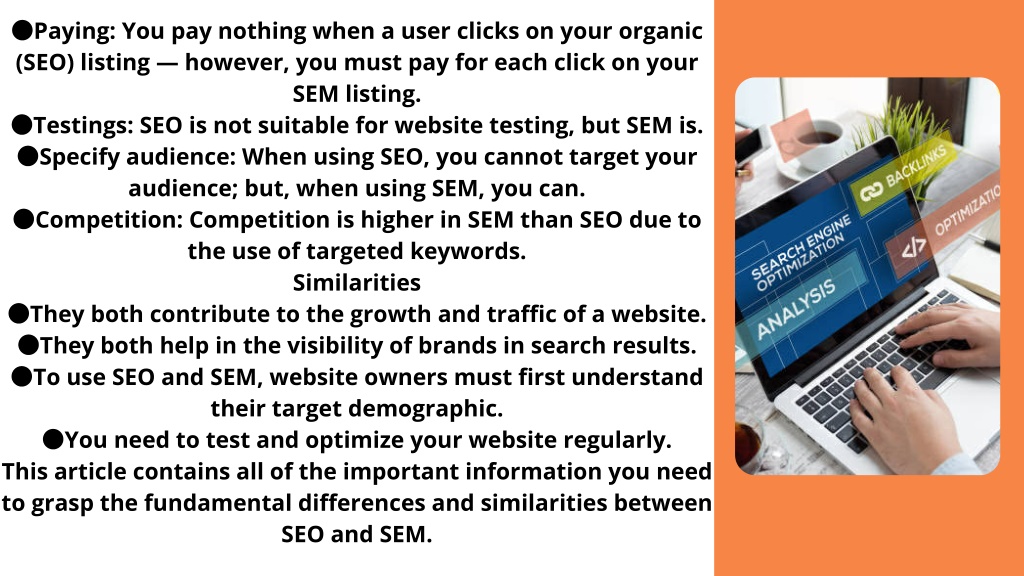 ●Paying: You pay nothing when a user clicks on your organic (SEO) listing — however, you must pay for each click on your SEM listing.
●Testings: SEO is not suitable for website testing, but SEM is.
●Specify audience: When using SEO, you cannot target your audience; but, when using SEM, you can.
●Competition: Competition is higher in SEM than SEO due to the use of targeted keywords.
Similarities
●They both contribute to the growth and traffic of a website.
●They both help in the visibility of brands in search results.
●To use SEO and SEM, website owners must first understand their target demographic.
●You need to test and optimize your website regularly.
This article contains all of the important information you need to grasp the fundamental differences and similarities between SEO and SEM.

BACKLINKS
OPTIMIZATIO
SEARCH ENGINE OPTIMIZATION
ANALYSIS